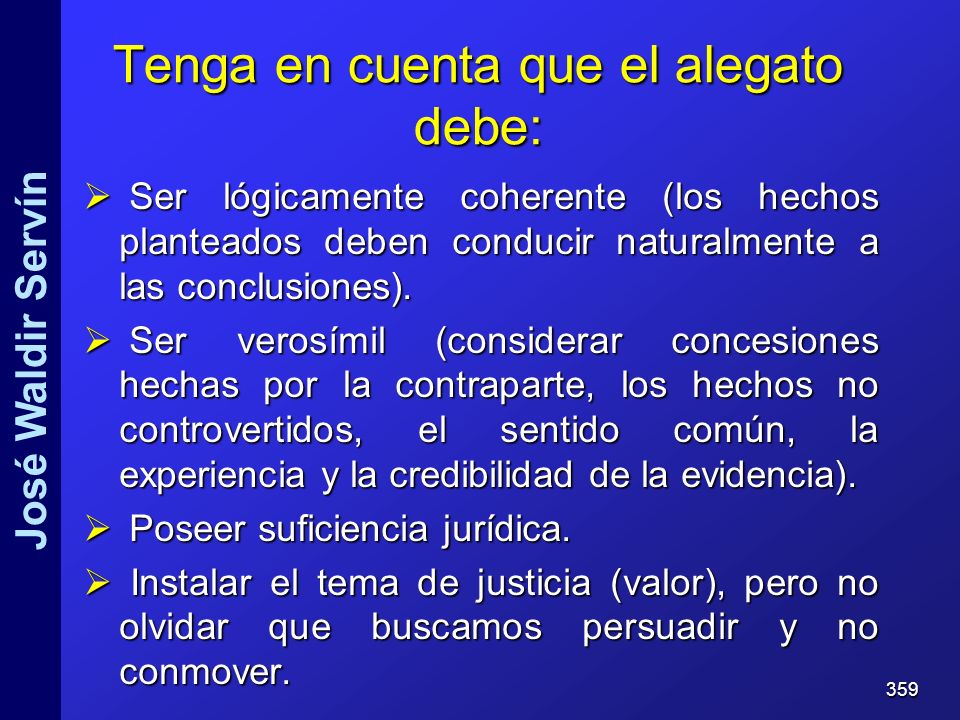 José Waldir Servín

Tenga en cuenta que el alegato debe:

➢ Ser lógicamente coherente (los hechos planteados deben conducir naturalmente a las conclusiones).

➢ Ser verosímil (considerar concesiones hechas por la contraparte, los hechos no controvertidos, el sentido común, la experiencia y la credibilidad de la evidencia).

➢ Poseer suficiencia jurídica.

➢ Instalar el tema de justicia (valor), pero no olvidar que buscamos persuadir y no conmover.

359